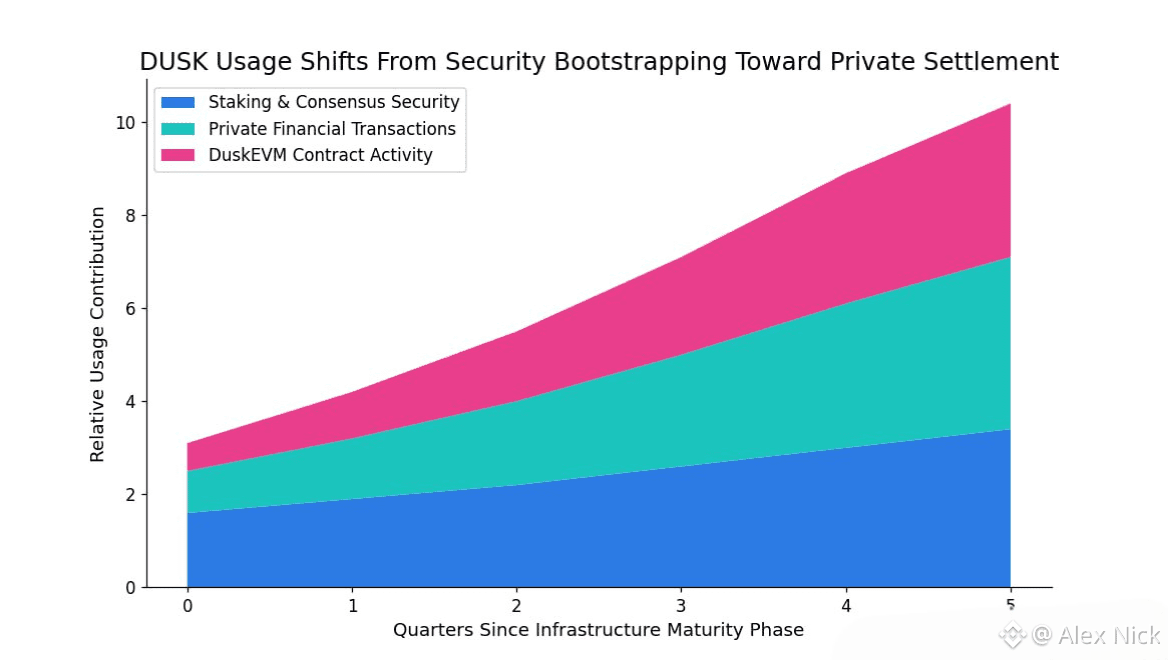 DUSK Usage Shifts From Security Bootstrapping Toward Private Settlement

Staking & Consensus Security
Private Financial Transactions
DuskEVM Contract Activity

Relative Usage Contribution

10
8
6
4
2
0

0
1
2
3
4
5

Quarters Since Infrastructure Maturity Phase

@ Alex Nick